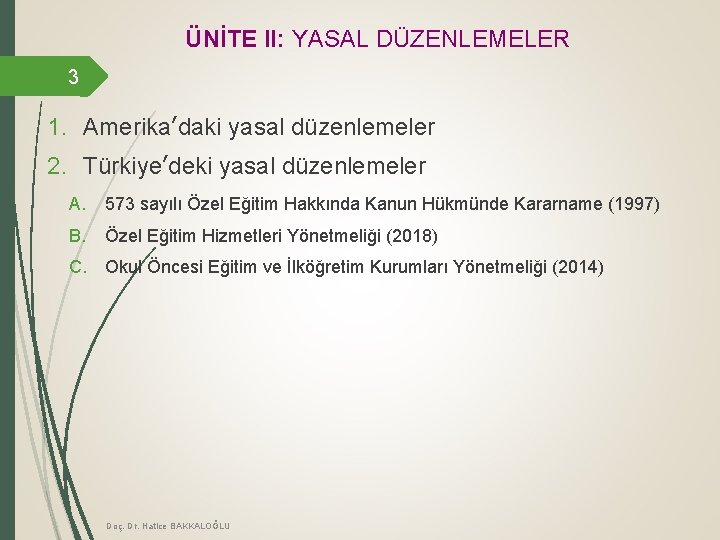 ÜNİTE II: YASAL DÜZENLEMELER

3

1. Amerika′daki yasal düzenlemeler
2. Türkiye′deki yasal düzenlemeler

A. 573 sayılı Özel Eğitim Hakkında Kanun Hükmünde Kararname (1997)
B. Özel Eğitim Hizmetleri Yönetmeliği (2018)
C. Okul Öncesi Eğitim ve İlköğretim Kurumları Yönetmeliği (2014)

Doç. Dr. Hatice BAKKALOĞLU